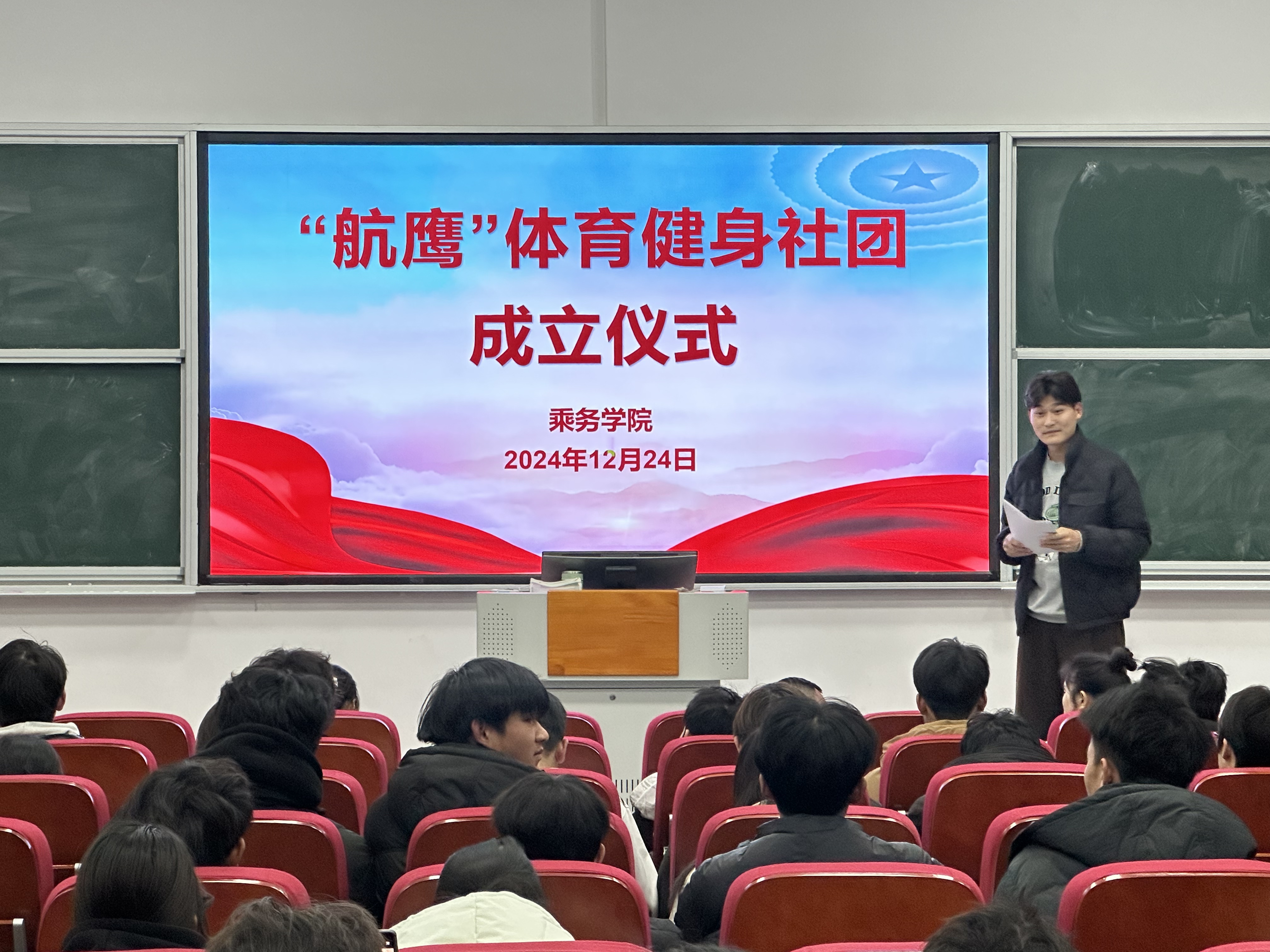 “航鹰”体育健身社团

成立仪式

乘务学院

2024年12月24日